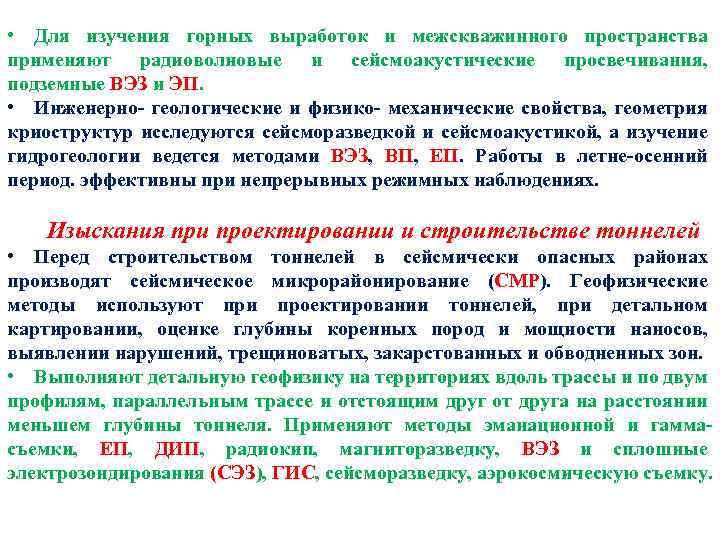 • Для изучения горных выработок и межскважинного пространства применяют радиоволновые и сейсмоакустические просвечивания, подземные ВЭЗ и ЭП.
• Инженерно- геологические и физико- механические свойства, геометрия криоструктур исследуются сейсморазведкой и сейсмоакустикой, а изучение гидрогеологии ведется методами ВЭЗ, ВП, ЕП. Работы в летне-осенний период. эффективны при непрерывных режимных наблюдениях.

Изыскания при проектировании и строительстве тоннелей
• Перед строительством тоннелей в сейсмически опасных районах производят сейсмическое микрорайонирование (СМР). Геофизические методы используют при проектировании тоннелей, при детальном картировании, оценке глубины коренных пород и мощности наносов, выявлении нарушений, трещиноватых, закарстованных и обводненных зон.
• Выполняют детальную геофизику на территориях вдоль трассы и по двум профилям, параллельным трассе и отстоящим друг от друга на расстоянии меньшем глубины тоннеля. Применяют методы эманационной и гамма-съемки, ЕП, ДИП, радиокип, магниторазведку, ВЭЗ и сплошные электрозондирования (СЭЗ), ГИС, сейсморазведку, аэрокосмическую съемку.